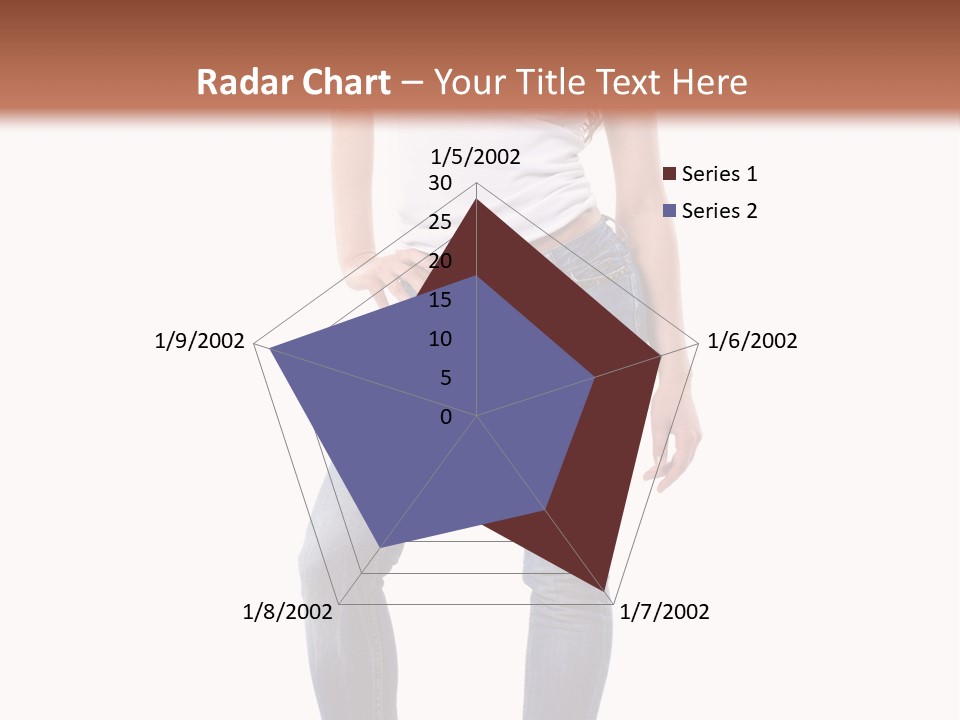 Radar Chart – Your Title Text Here

1/5/2002
30
25
20
15
10
5
0
1/6/2002
1/7/2002
1/8/2002
1/9/2002

Series 1
Series 2